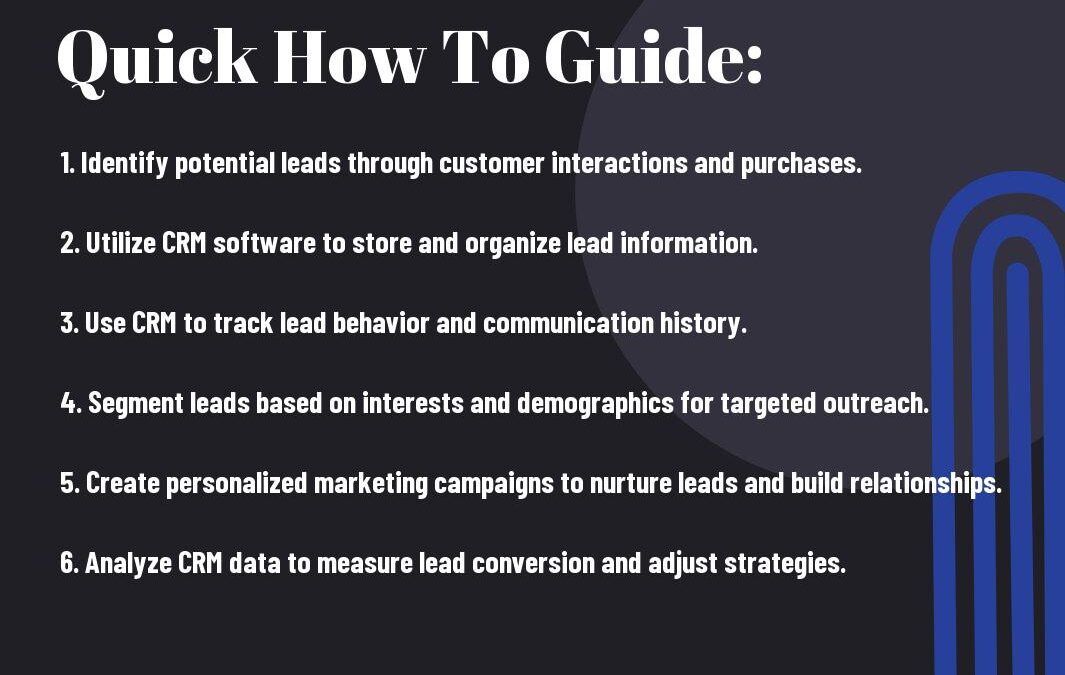 Quick How To Guide:

1. Identify potential leads through customer interactions and purchases.

2. Utilize CRM software to store and organize lead information.

3. Use CRM to track lead behavior and communication history.

4. Segment leads based on interests and demographics for targeted outreach.

5. Create personalized marketing campaigns to nurture leads and build relationships.

6. Analyze CRM data to measure lead conversion and adjust strategies.